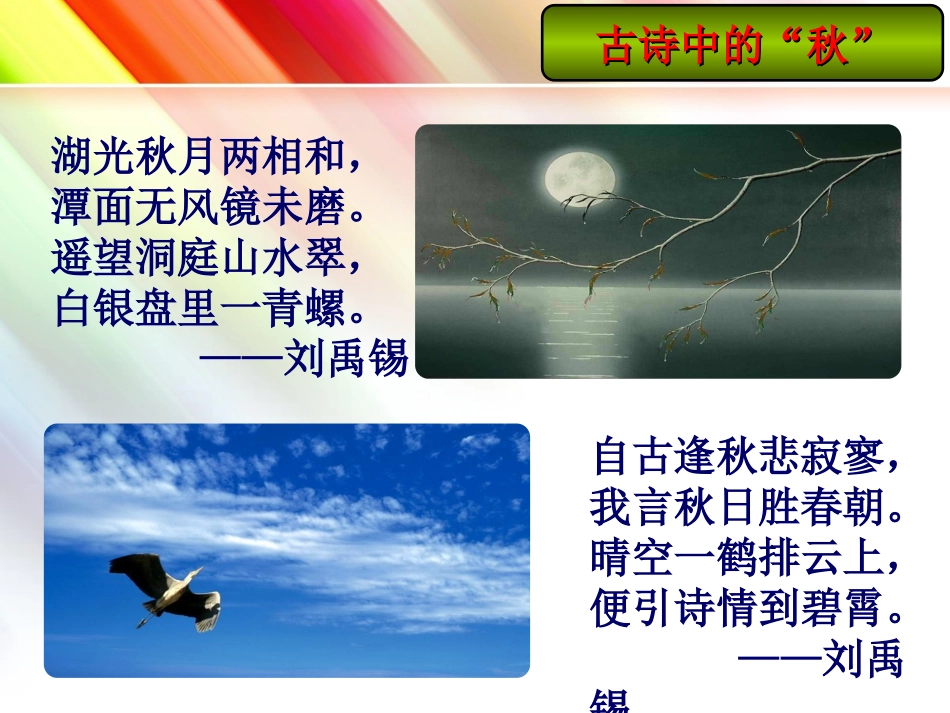 古诗中的“秋”

湖光秋月两相和，
潭面无风镜未磨。
遥望洞庭山水翠，
白银盘里一青螺。
——刘禹锡

自古逢秋悲寂寥，
我言秋日胜春朝。
晴空一鹤排云上，
便引诗情到碧霄。
——刘禹锡